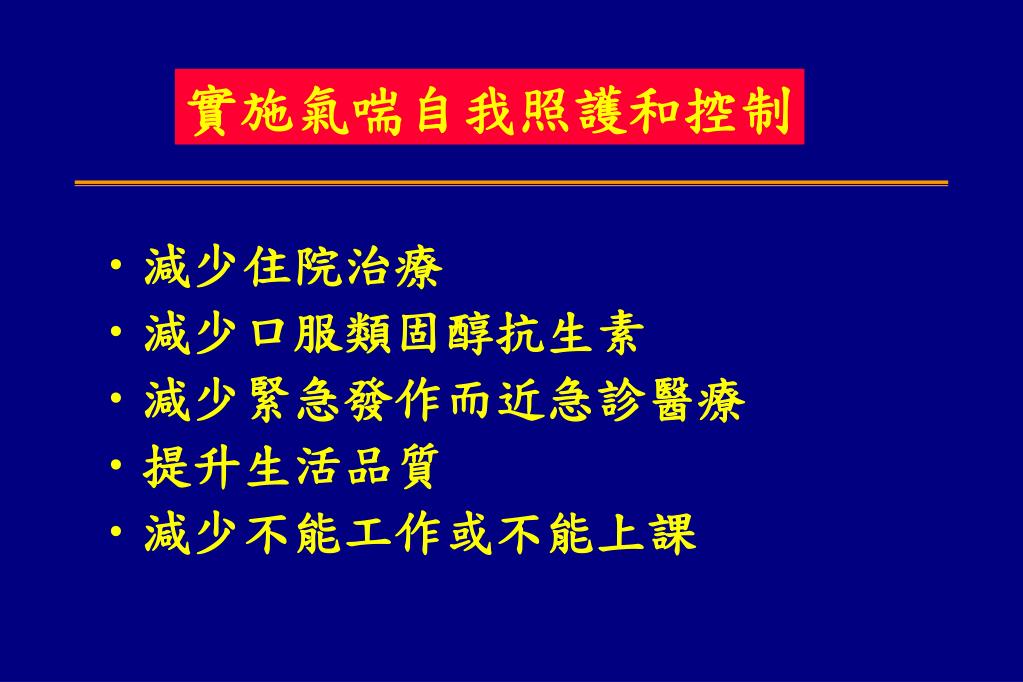 實施氣喘自我照護和控制

• 減少住院治療
• 減少口服類固醇抗生素
• 減少緊急發作而近急診醫療
• 提升生活品質
• 減少不能工作或不能上課